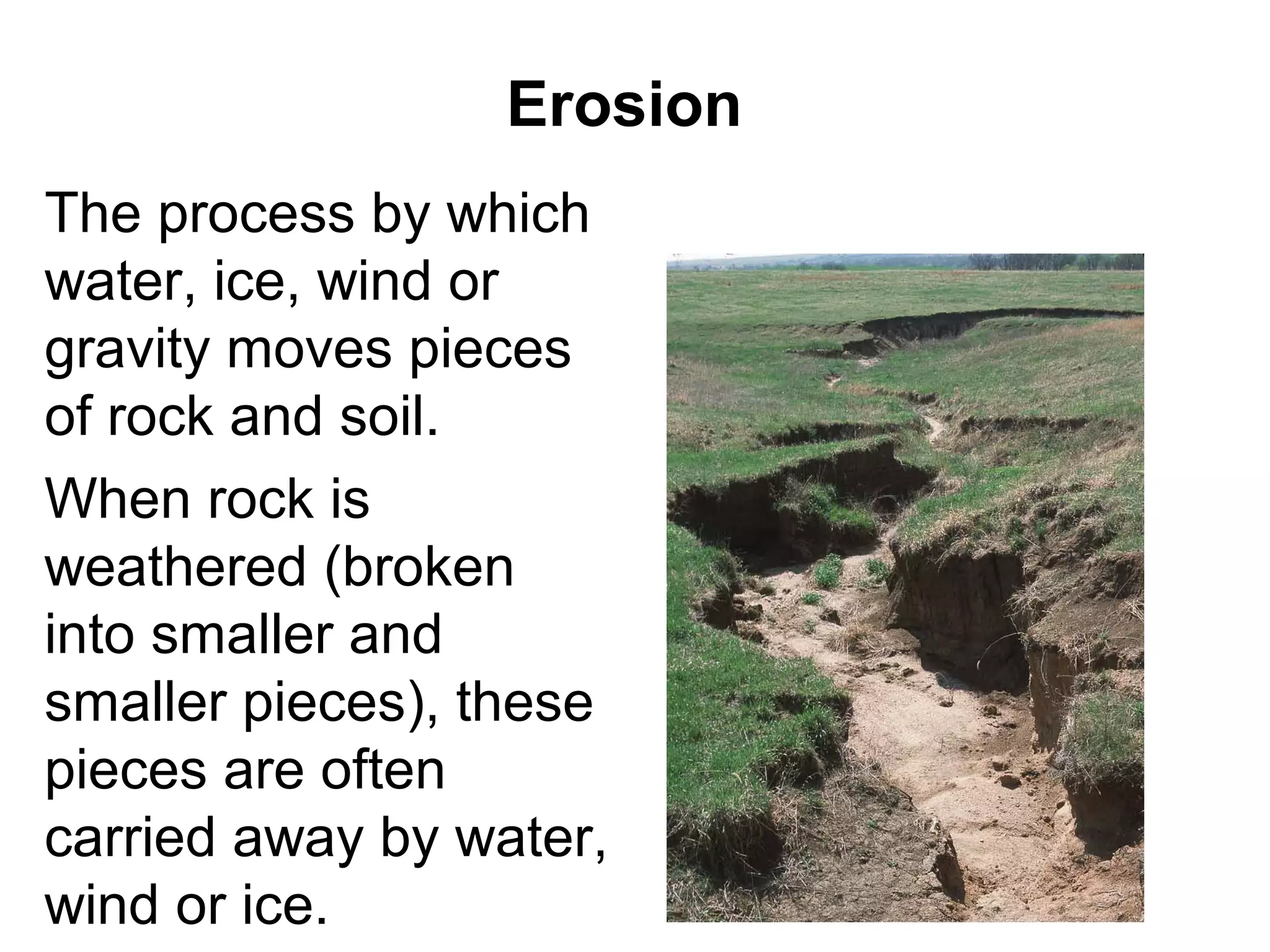 Erosion

The process by which water, ice, wind or gravity moves pieces of rock and soil.

When rock is weathered (broken into smaller and smaller pieces), these pieces are often carried away by water, wind or ice.